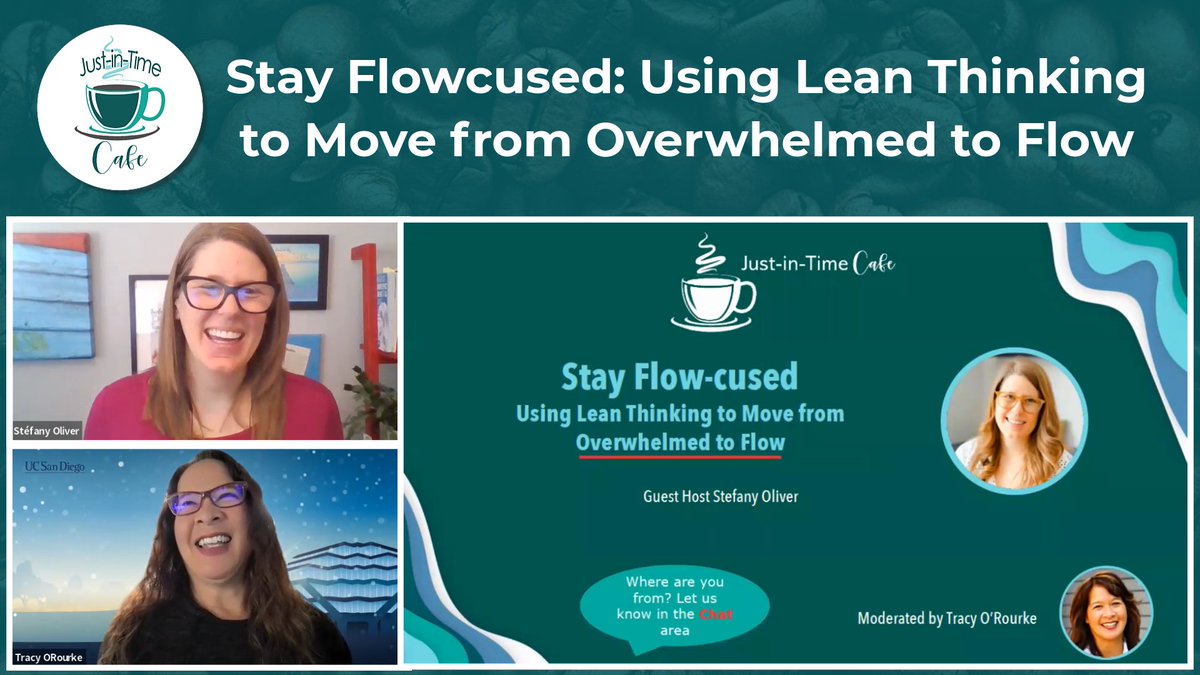 Just-in-Time Cafe

Stay Flowcused: Using Lean Thinking to Move from Overwhelmed to Flow

Stéfany Oliver

UC San Diego

Tracy ORourke

Just-in-Time Cafe

Stay Flow-cused
Using Lean Thinking to Move from Overwhelmed to Flow

Guest Host Stefany Oliver

Where are you from? Let us know in the Chat area

Moderated by Tracy O'Rourke